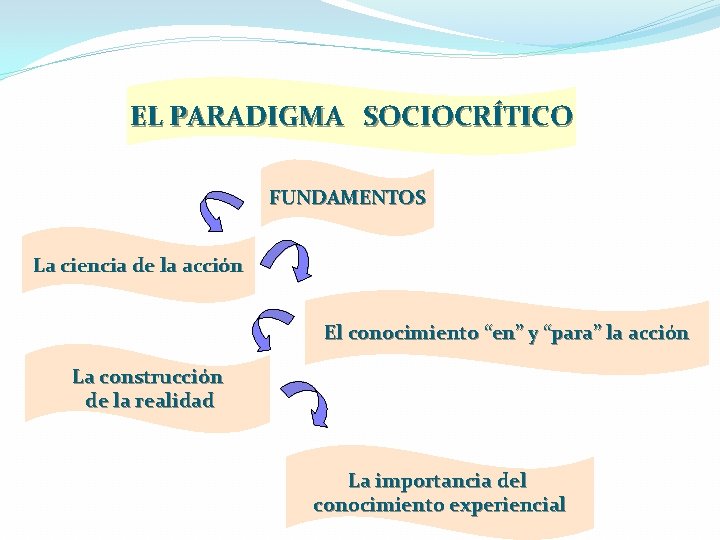 EL PARADIGMA SOCIOCRÍTICO

FUNDAMENTOS

La ciencia de la acción

El conocimiento “en” y “para” la acción

La construcción de la realidad

La importancia del conocimiento experiencial